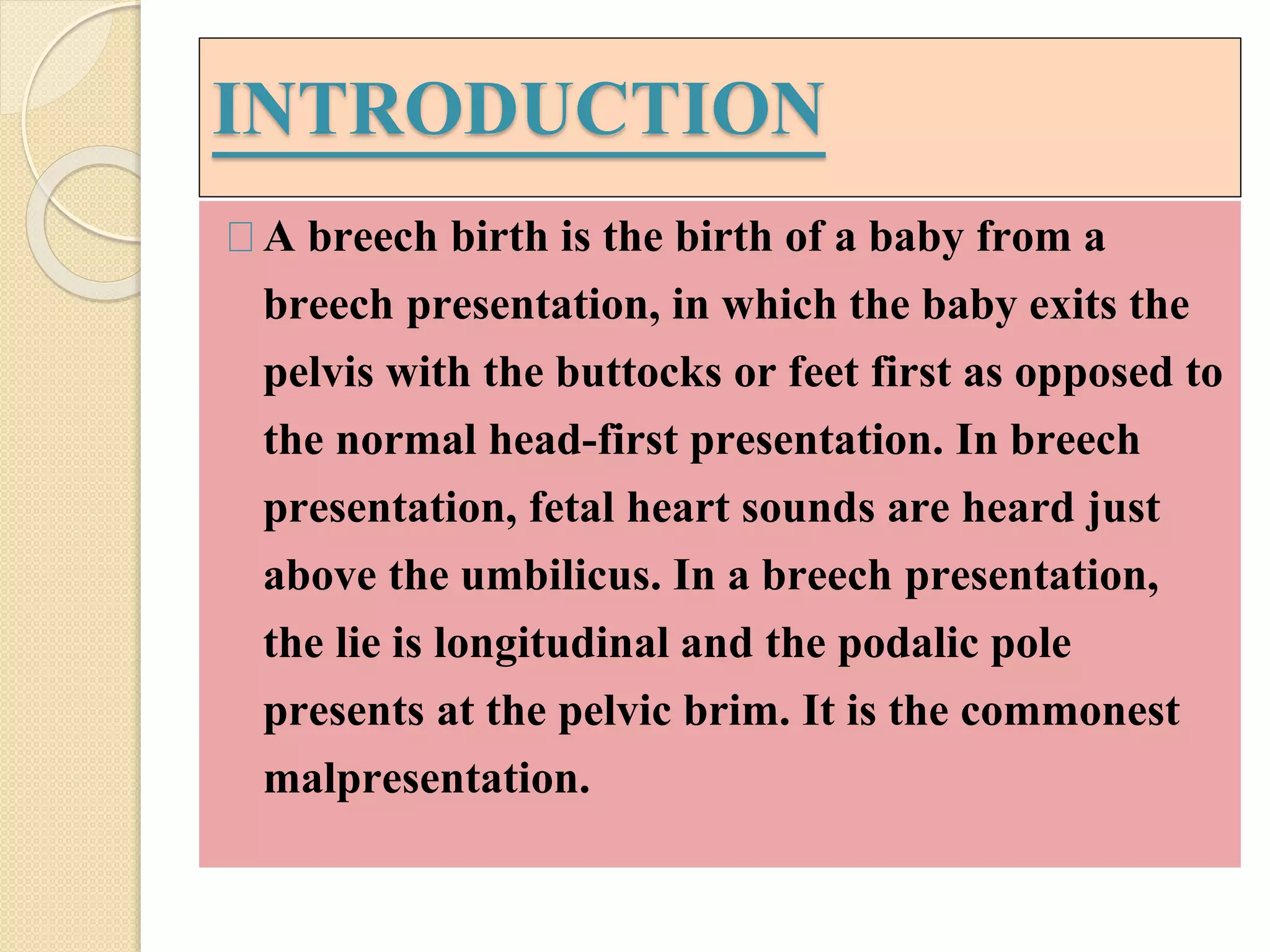 INTRODUCTION

A breech birth is the birth of a baby from a breech presentation, in which the baby exits the pelvis with the buttocks or feet first as opposed to the normal head-first presentation. In breech presentation, fetal heart sounds are heard just above the umbilicus. In a breech presentation, the lie is longitudinal and the podalic pole presents at the pelvic brim. It is the commonest malpresentation.